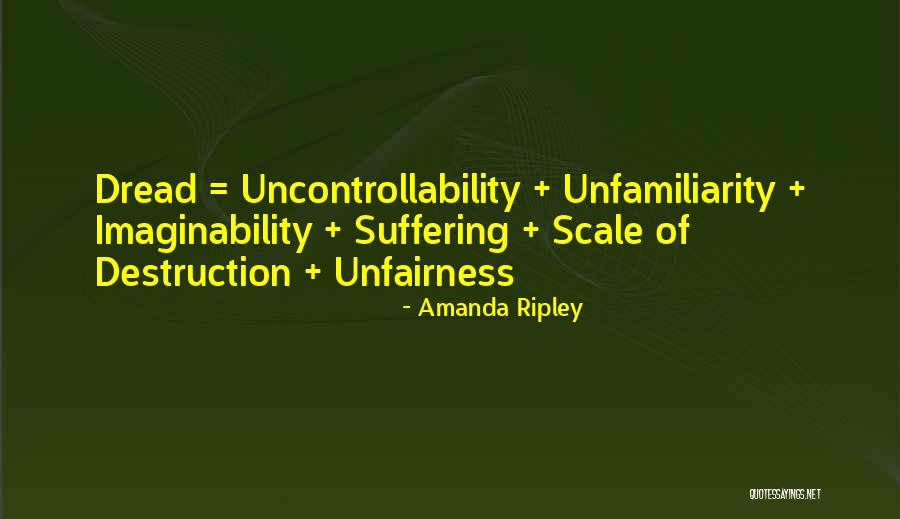 Dread = Uncontrollability + Unfamiliarity + Imaginability + Suffering + Scale of Destruction + Unfairness

- Amanda Ripley

QUOTESSAYINGS.NET